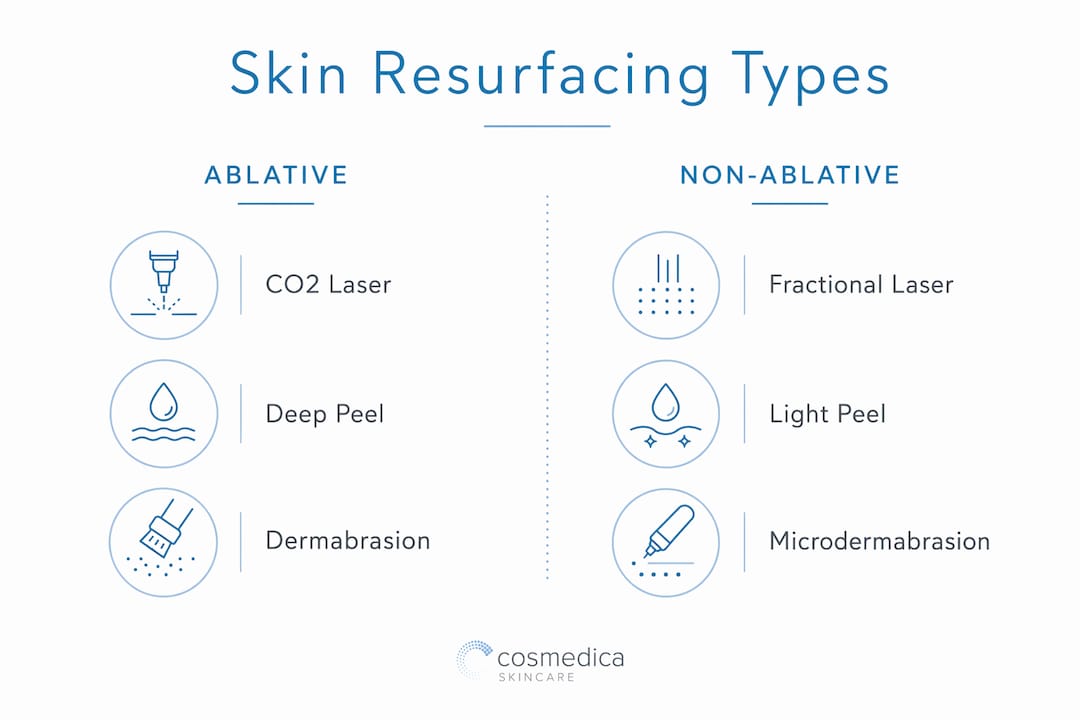 Skin Resurfacing Types

ABLATIVE

CO2 Laser

Deep Peel

Dermabrasion

NON-ABLATIVE

Fractional Laser

Light Peel

Microdermabrasion

cosmedica
SKINCARE